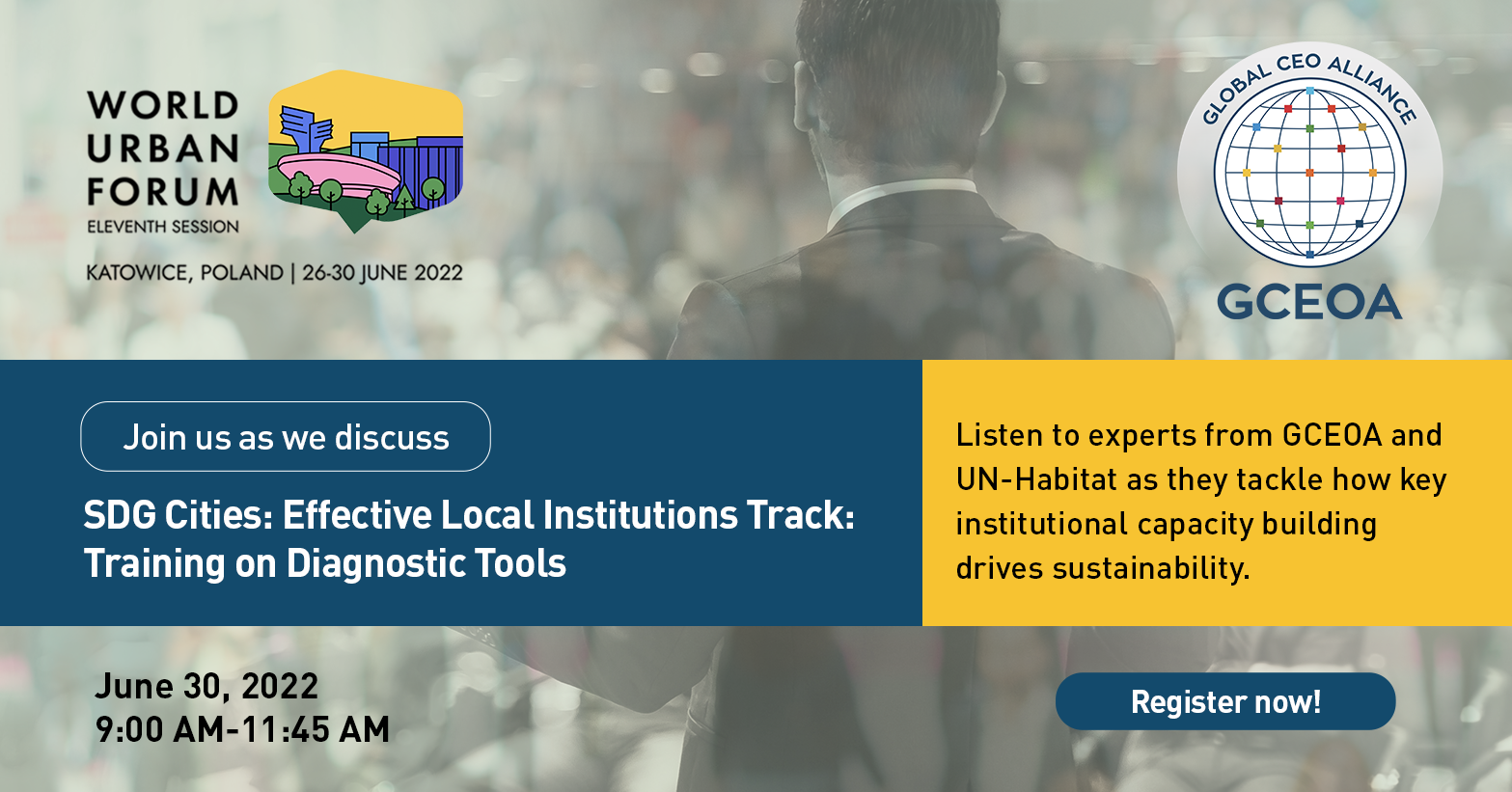 WORLD URBAN FORUM
ELEVENTH SESSION

KATOWICE, POLAND | 26-30 JUNE 2022

GLOBAL CEO ALLIANCE

GCEOA

Join us as we discuss

SDG Cities: Effective Local Institutions Track: Training on Diagnostic Tools

Listen to experts from GCEOA and UN-Habitat as they tackle how key institutional capacity building drives sustainability.

June 30, 2022
9:00 AM-11:45 AM

Register now!